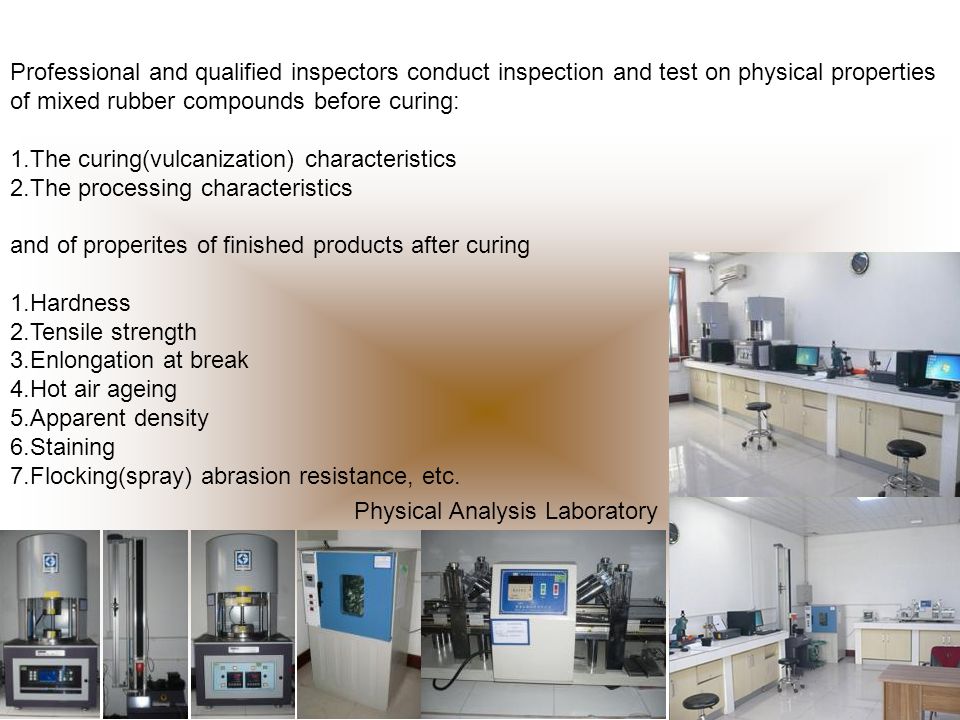 Professional and qualified inspectors conduct inspection and test on physical properties of mixed rubber compounds before curing:

1.The curing(vulcanization) characteristics
2.The processing characteristics

and of properites of finished products after curing

1.Hardness
2.Tensile strength
3.Enlongation at break
4.Hot air ageing
5.Apparent density
6.Staining
7.Flocking(spray) abrasion resistance, etc.

Physical Analysis Laboratory